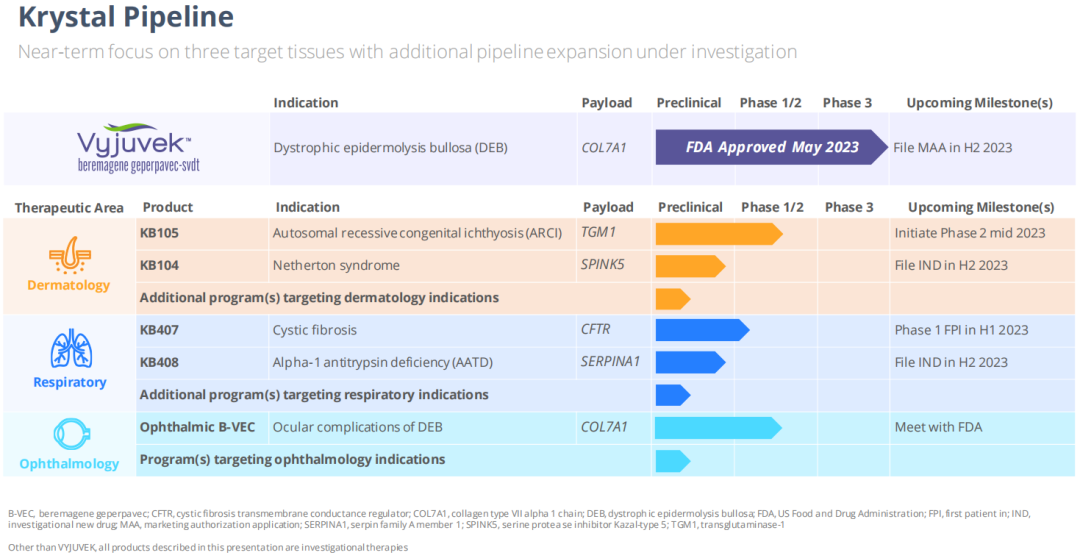 Krystal Pipeline

Near-term focus on three target tissues with additional pipeline expansion under investigation

| | Indication | Payload | Preclinical | Phase 1/2 | Phase 3 | Upcoming Milestone(s) |
|---|---|---|---|---|---|---|
| Vyjuvek™ beremagene geperpavec-svdt | Dystrophic epidermolysis bullosa (DEB) | COL7A1 | FDA Approved May 2023 | | | File MAA in H2 2023 |

| Therapeutic Area | Product | Indication | Payload | Preclinical | Phase 1/2 | Phase 3 | Upcoming Milestone(s) |
|---|---|---|---|---|---|---|---|
| Dermatology | KB105 | Autosomal recessive congenital ichthyosis (ARCI) | TGM1 | | | | Initiate Phase 2 mid 2023 |
| | KB104 | Netherton syndrome | SPINK5 | | | | File IND in H2 2023 |
| | Additional program(s) targeting dermatology indications | | | | | | |
| Respiratory | KB407 | Cystic fibrosis | CFTR | | | | Phase 1 FPI in H1 2023 |
| | KB408 | Alpha-1 antitrypsin deficiency (AATD) | SERPINA1 | | | | File IND in H2 2023 |
| | Additional program(s) targeting respiratory indications | | | | | | |
| Ophthalmology | Ophthalmic B-VEC | Ocular complications of DEB | COL7A1 | | | | Meet with FDA |
| | Program(s) targeting ophthalmology indications | | | | | | |

B-VEC, beremagene geperpavec; CFTR, cystic fibrosis transmembrane conductance regulator; COL7A1, collagen type VII alpha 1 chain; DEB, dystrophic epidermolysis bullosa; FDA, US Food and Drug Administration; FPI, first patient in; IND, investigational new drug; MAA, marketing authorization application; SERPINA1, serpin family A member 1; SPINK5, serine protease inhibitor Kazal-type 5; TGM1, transglutaminase-1

Other than VYJUVEK, all products described in this presentation are investigational therapies